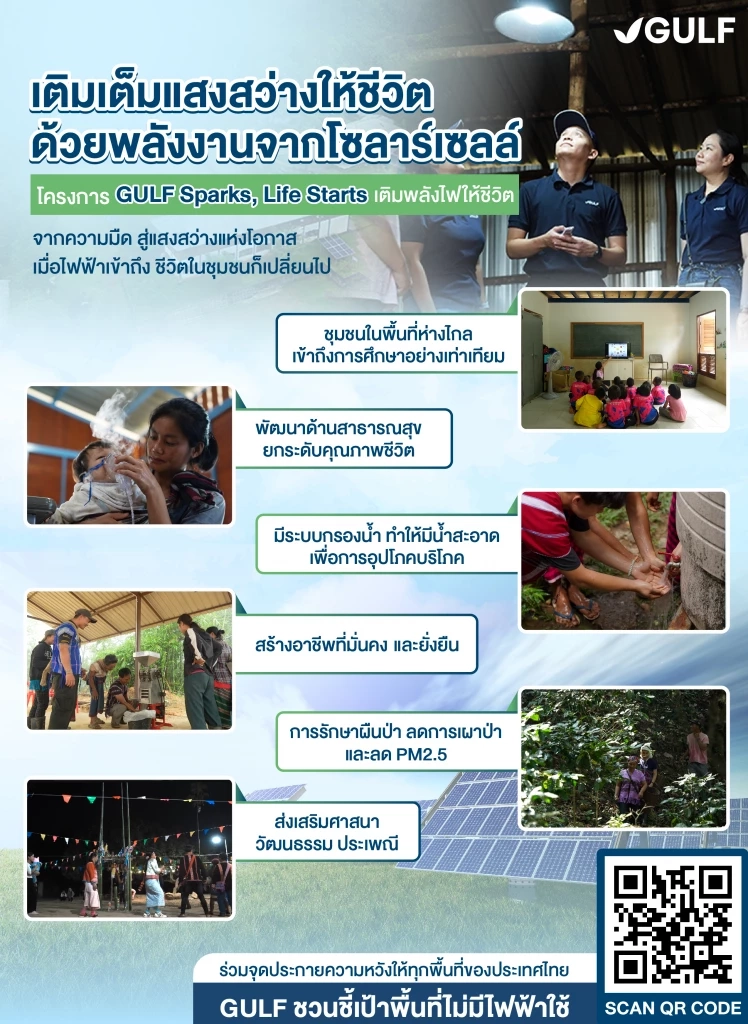 GULF

เติมเต็มแสงสว่างให้ชีวิต
ด้วยพลังงานจากโซลาร์เซลล์

โครงการ GULF Sparks, Life Starts เติมพลังไฟให้ชีวิต

จากความมืด สู่แสงสว่างแห่งโอกาส
เมื่อไฟฟ้าเข้าถึง ชีวิตในชุมชนก็เปลี่ยนไป

ชุมชนในพื้นที่ห่างไกล
เข้าถึงการศึกษาอย่างเท่าเทียม

พัฒนาด้านสาธารณสุข
ยกระดับคุณภาพชีวิต

มีระบบกรองน้ำ ทำให้มีน้ำสะอาด
เพื่อการอุปโภคบริโภค

สร้างอาชีพที่มั่นคง และยั่งยืน

การรักษาผืนป่า ลดการเผาป่า
และลด PM2.5

ส่งเสริมศาสนา
วัฒนธรรม ประเพณี

ร่วมจุดประกายความหวังให้ทุกพื้นที่ของประเทศไทย
GULF ชวนชี้เป้าพื้นที่ไม่มีไฟฟ้าใช้

SCAN QR CODE